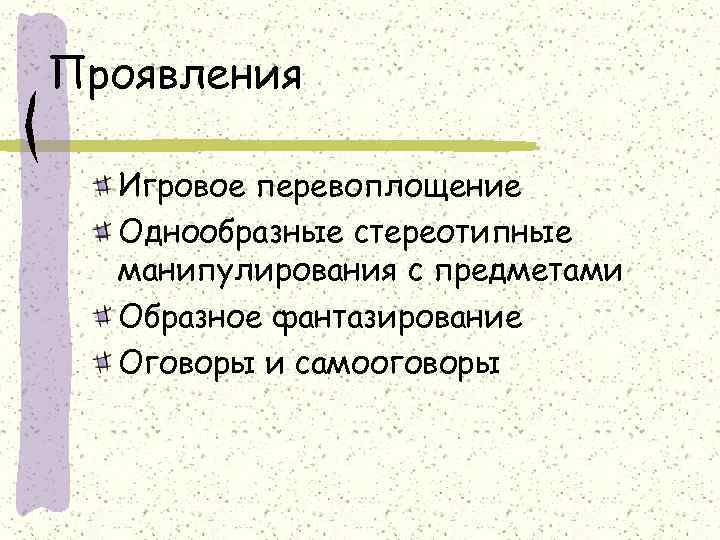 Проявления

Игровое перевоплощение

Однообразные стереотипные манипулирования с предметами

Образное фантазирование

Оговоры и самооговоры